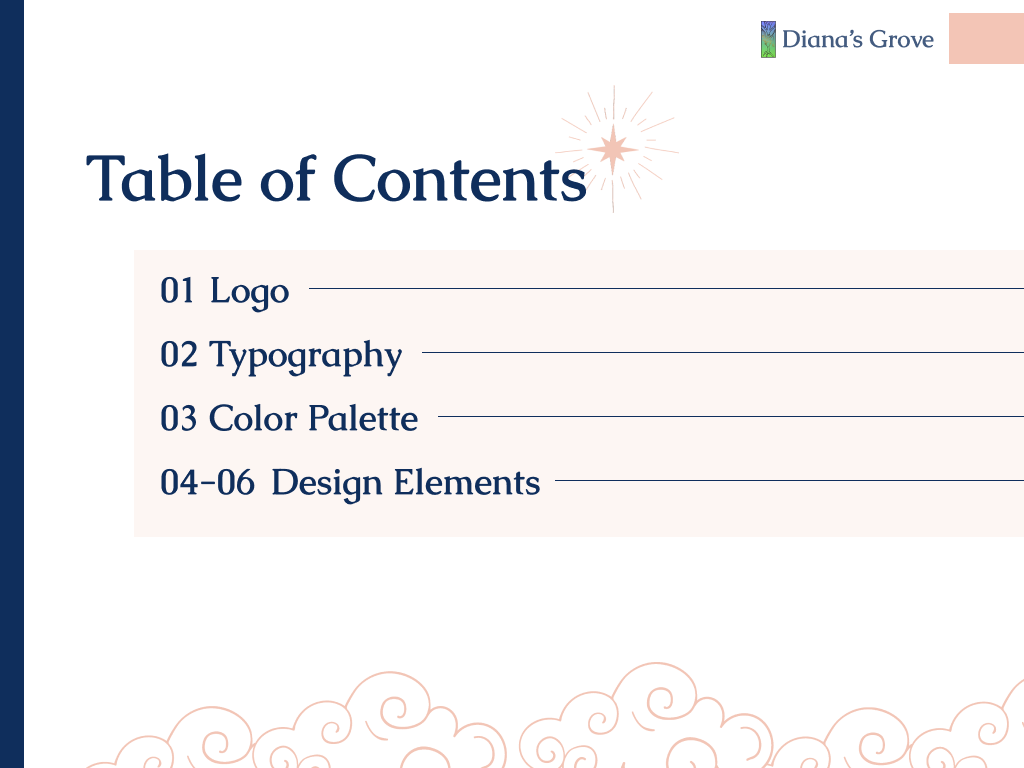 Diana's Grove

Table of Contents

01 Logo

02 Typography

03 Color Palette

04-06 Design Elements